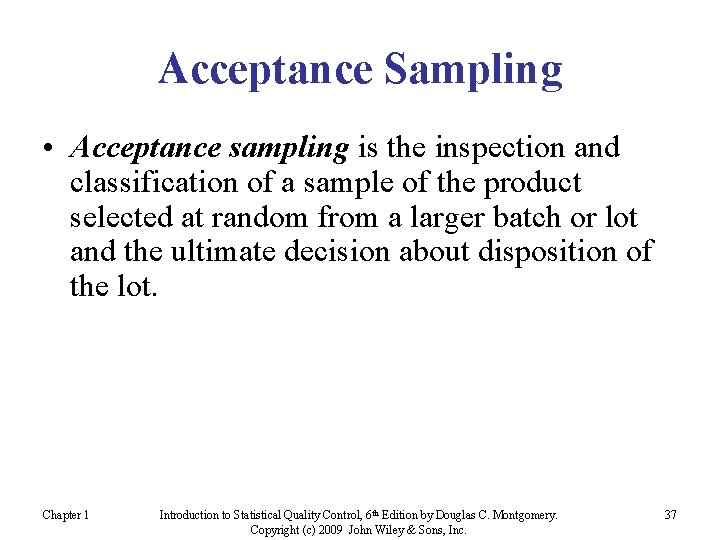 Acceptance Sampling

• Acceptance sampling is the inspection and classification of a sample of the product selected at random from a larger batch or lot and the ultimate decision about disposition of the lot.

Chapter 1

Introduction to Statistical Quality Control, 6th Edition by Douglas C. Montgomery. Copyright (c) 2009 John Wiley & Sons, Inc.

37